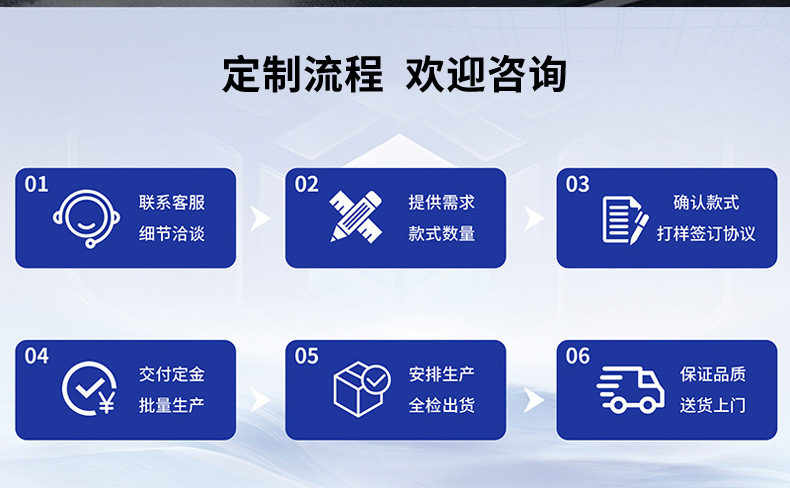 定制流程 欢迎咨询

01
联系客服
细节洽谈

02
提供需求
款式数量

03
确认款式
打样签订协议

04
交付定金
批量生产

05
安排生产
全检出货

06
保证品质
送货上门